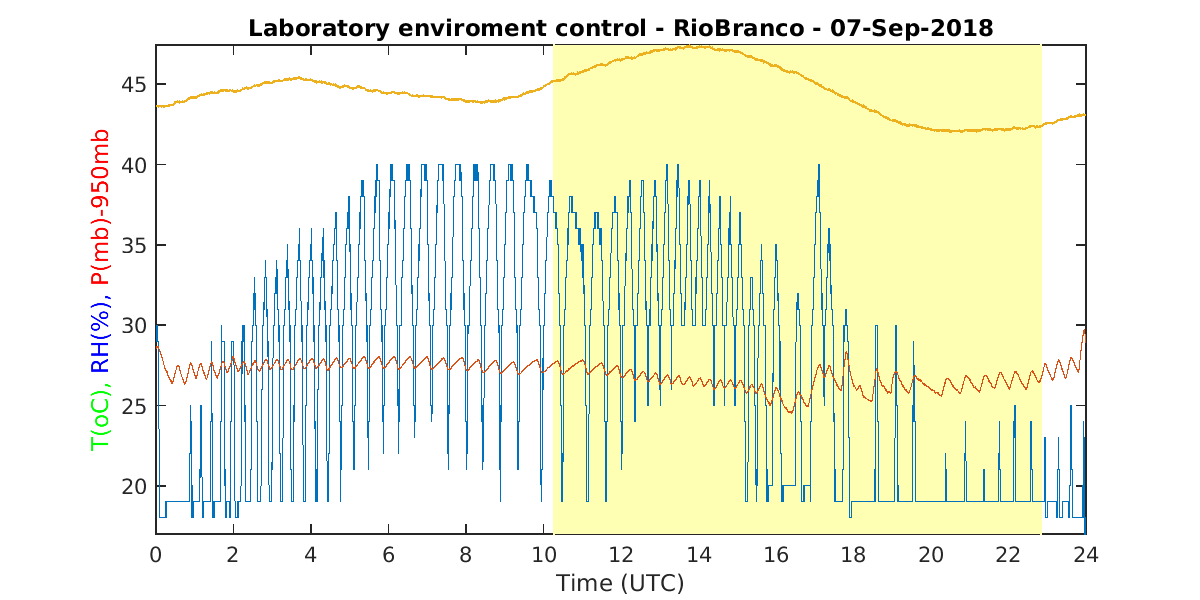 Laboratory enviroment control - RioBranco - 07-Sep-2018

T(oC), RH(%), P(mb)-950mb

45
40
35
30
25
20

0 2 4 6 8 10 12 14 16 18 20 22 24

Time (UTC)